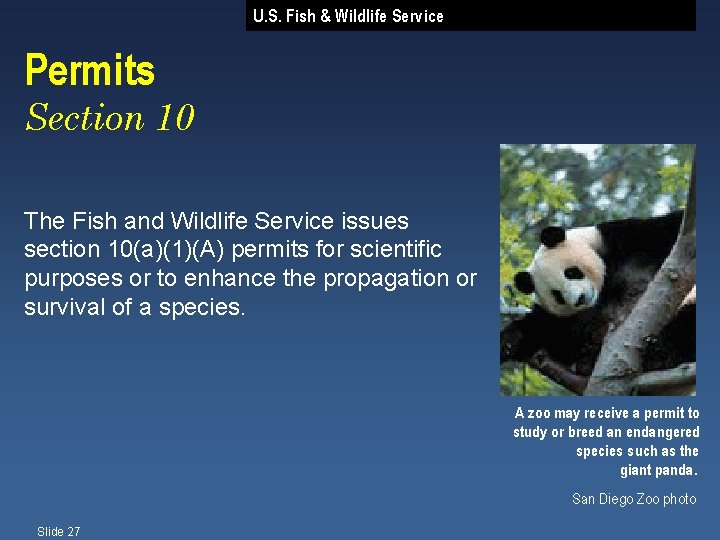 U.S. Fish & Wildlife Service

Permits
Section 10

The Fish and Wildlife Service issues section 10(a)(1)(A) permits for scientific purposes or to enhance the propagation or survival of a species.

A zoo may receive a permit to study or breed an endangered species such as the giant panda.

San Diego Zoo photo

Slide 27